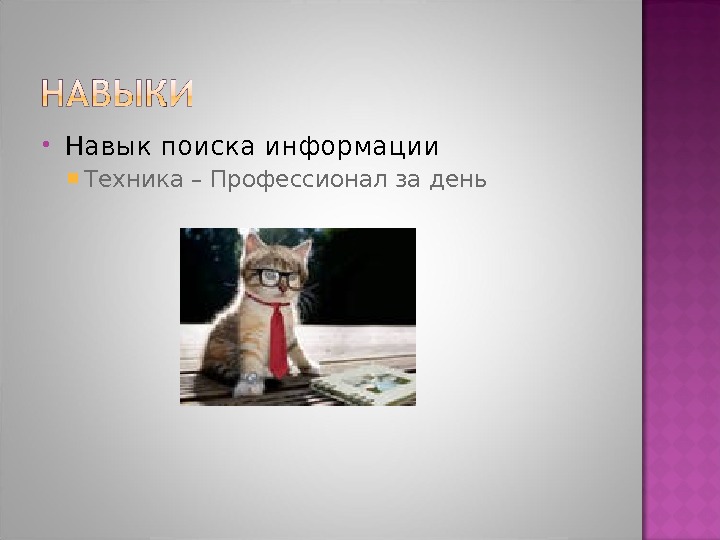 НАВЫКИ

• Навык поиска информации
  ▪ Техника – Профессионал за день